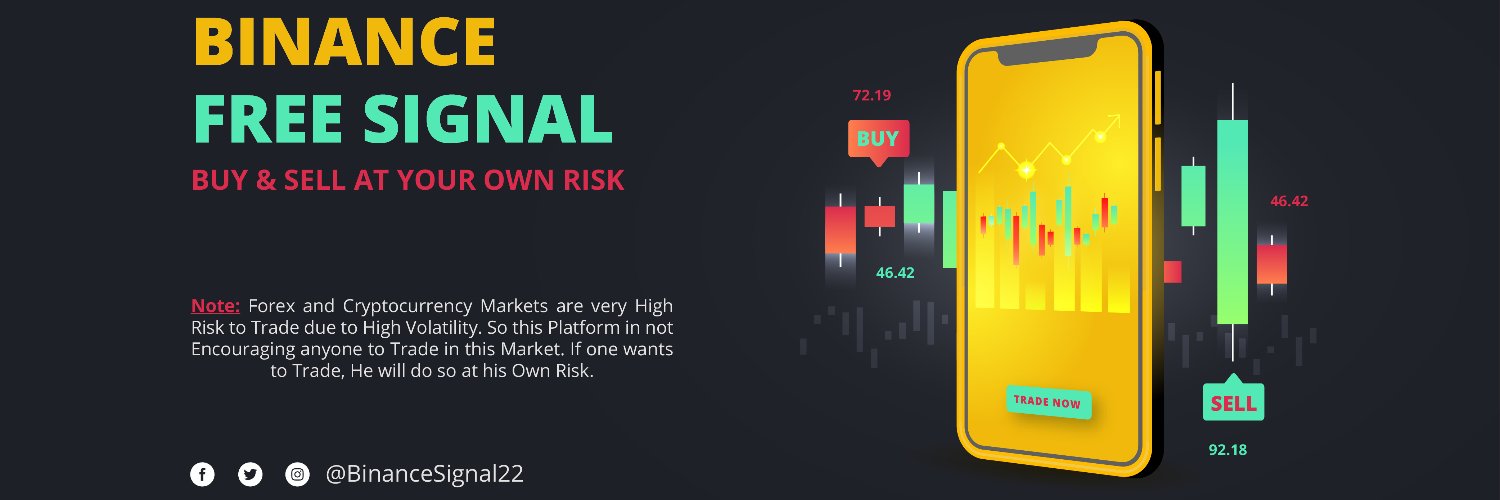 BINANCE
FREE SIGNAL
BUY & SELL AT YOUR OWN RISK

Note: Forex and Cryptocurrency Markets are very High Risk to Trade due to High Volatility. So this Platform in not Encouraging anyone to Trade in this Market. If one wants to Trade, He will do so at his Own Risk.

@BinanceSignal22

72.19
BUY
46.42
TRADE NOW
46.42
SELL
92.18